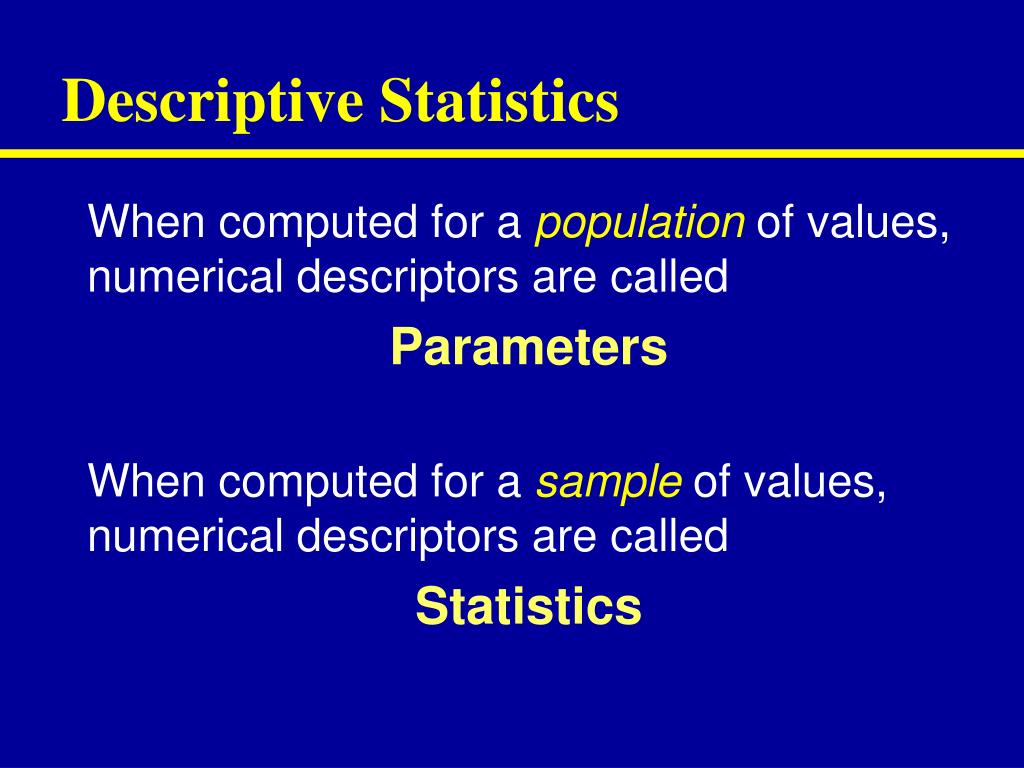 Descriptive Statistics

When computed for a population of values, numerical descriptors are called

Parameters

When computed for a sample of values, numerical descriptors are called

Statistics